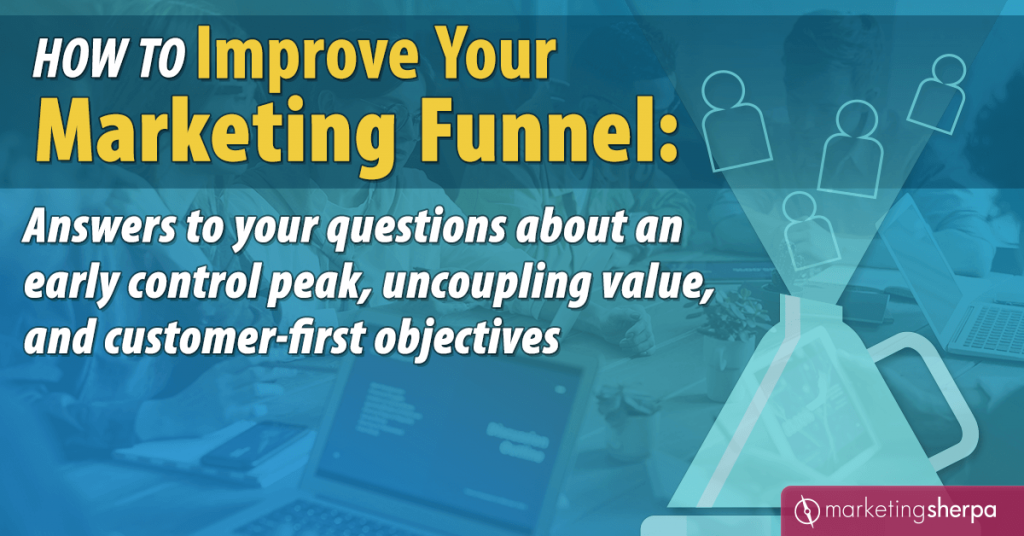 HOW TO Improve Your Marketing Funnel:

Answers to your questions about an early control peak, uncoupling value, and customer-first objectives

marketingsherpa